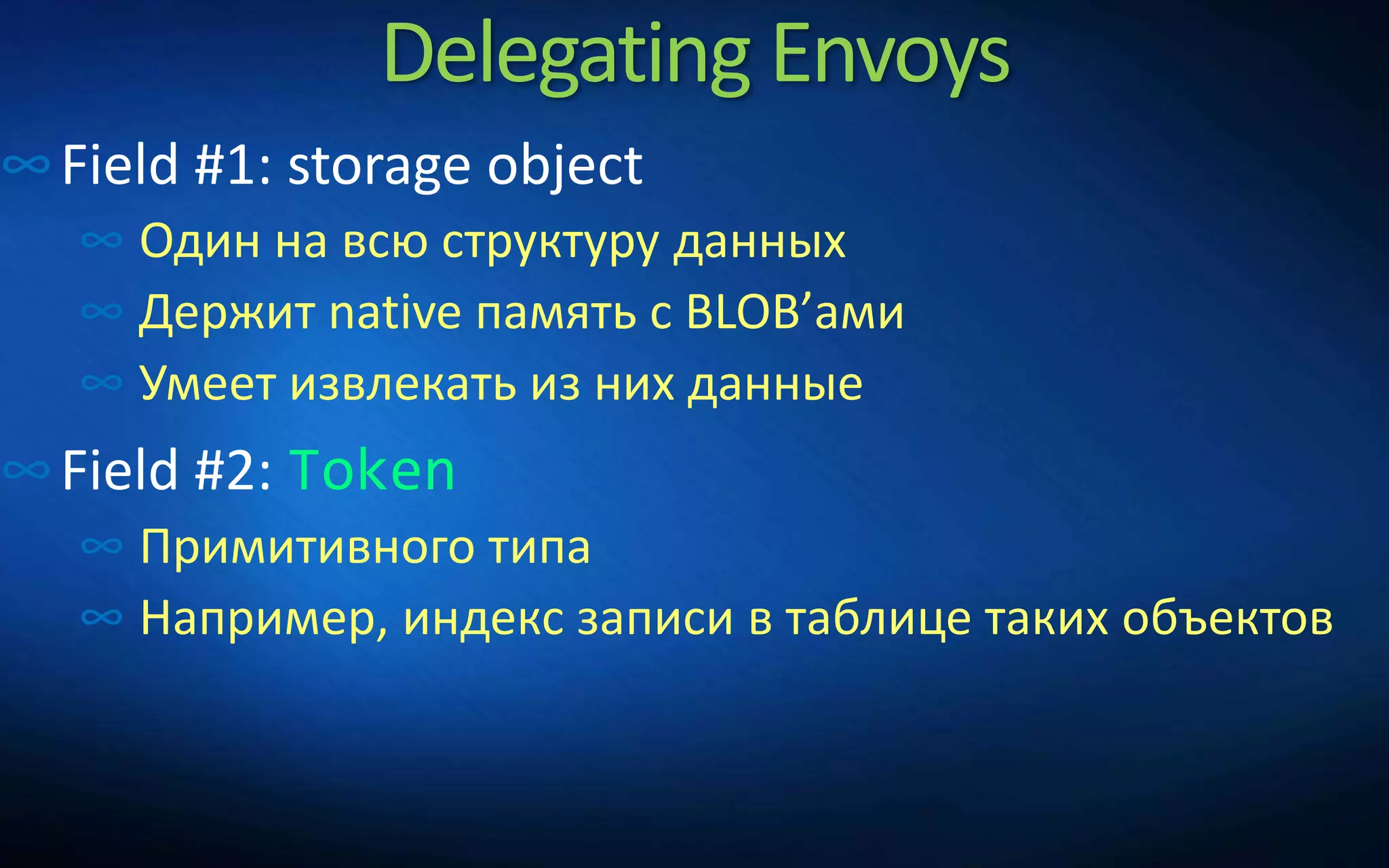 Delegating Envoys

Field #1: storage object

Один на всю структуру данных

Держит native память с BLOB’ами

Умеет извлекать из них данные

Field #2: Token

Примитивного типа

Например, индекс записи в таблице таких объектов